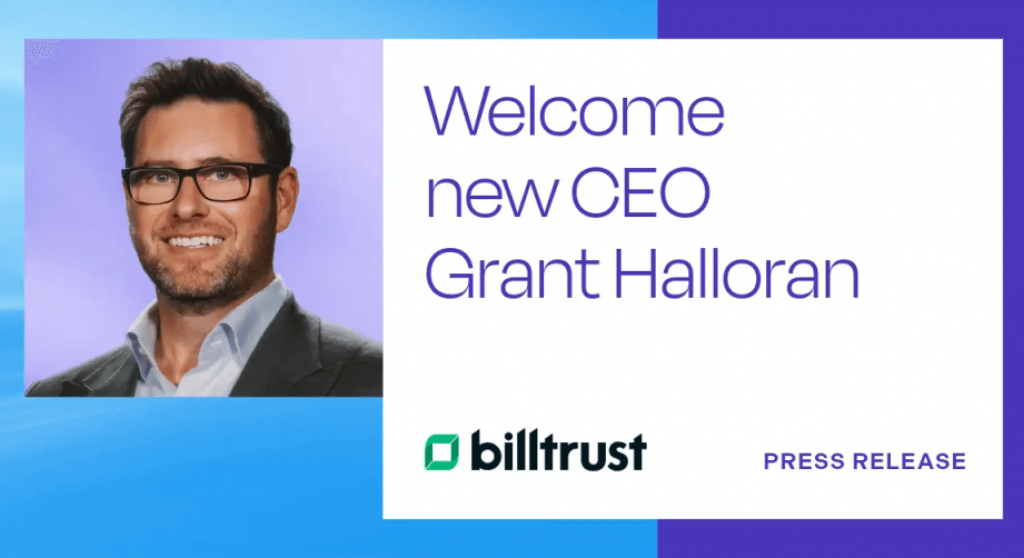 Welcome new CEO Grant Halloran

billtrust

PRESS RELEASE